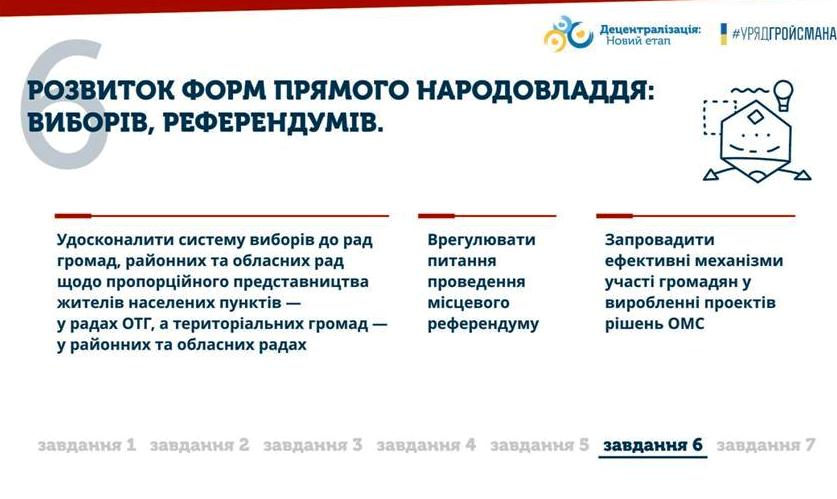 Децентралізація: Новий етап

#УРЯДГРОЙСМАНА

6

РОЗВИТОК ФОРМ ПРЯМОГО НАРОДОВЛАДДЯ: ВИБОРІВ, РЕФЕРЕНДУМІВ.

Удосконалити систему виборів до рад громад, районних та обласних рад щодо пропорційного представництва жителів населених пунктів — у радах ОТГ, а територіальних громад — у районних та обласних радах

Врегулювати питання проведення місцевого референдуму

Запровадити ефективні механізми участі громадян у виробленні проектів рішень ОМС

завдання 1 завдання 2 завдання 3 завдання 4 завдання 5 завдання 6 завдання 7